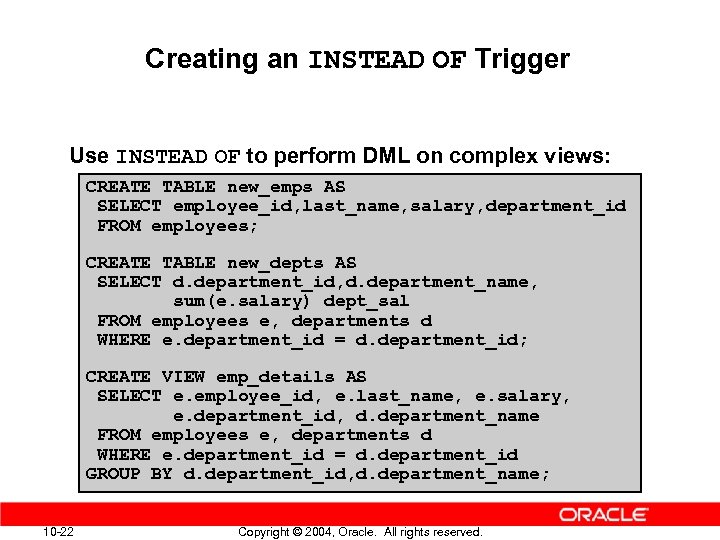 Creating an INSTEAD OF Trigger

Use INSTEAD OF to perform DML on complex views:

CREATE TABLE new_emps AS
 SELECT employee_id,last_name,salary,department_id
 FROM employees;

CREATE TABLE new_depts AS
 SELECT d.department_id,d.department_name,
        sum(e.salary) dept_sal
 FROM employees e, departments d
 WHERE e.department_id = d.department_id;

CREATE VIEW emp_details AS
 SELECT e.employee_id, e.last_name, e.salary,
        e.department_id, d.department_name
 FROM employees e, departments d
 WHERE e.department_id = d.department_id
GROUP BY d.department_id,d.department_name;

ORACLE

10-22

Copyright © 2004, Oracle. All rights reserved.